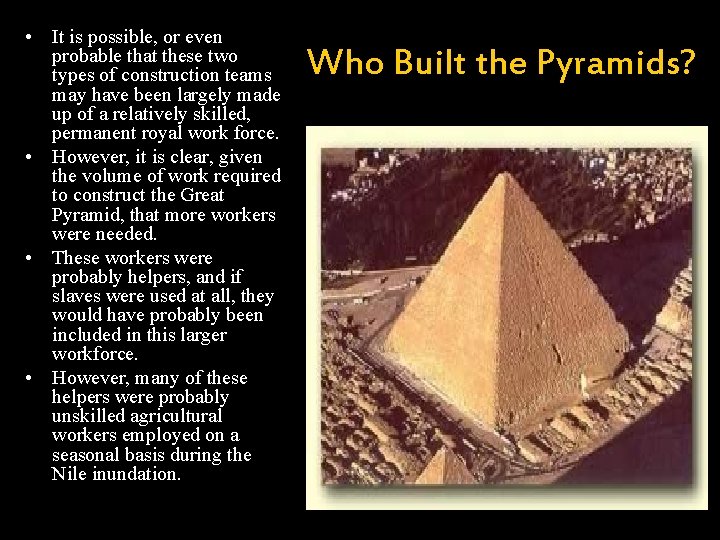 Who Built the Pyramids?

• It is possible, or even probable that these two types of construction teams may have been largely made up of a relatively skilled, permanent royal work force.
• However, it is clear, given the volume of work required to construct the Great Pyramid, that more workers were needed.
• These workers were probably helpers, and if slaves were used at all, they would have probably been included in this larger workforce.
• However, many of these helpers were probably unskilled agricultural workers employed on a seasonal basis during the Nile inundation.